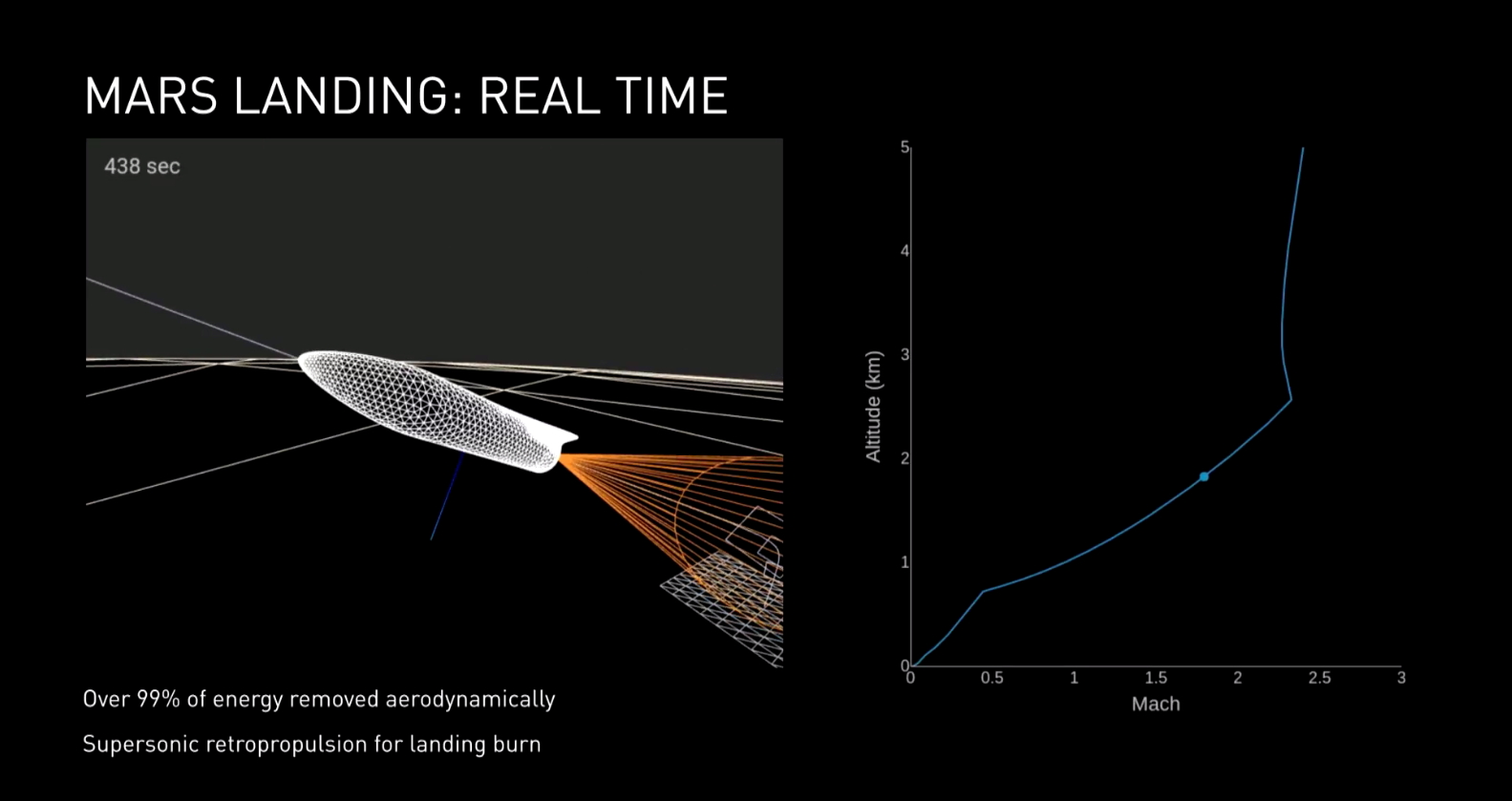 MARS LANDING: REAL TIME

438 sec

Over 99% of energy removed aerodynamically

Supersonic retropropulsion for landing burn

Altitude (km)

5
4
3
2
1
0

0 0.5 1 1.5 2 2.5 3

Mach